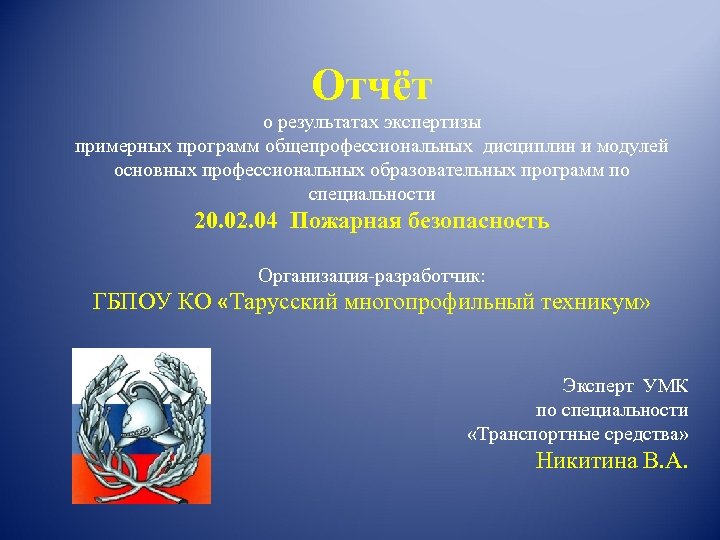 Отчёт
о результатах экспертизы
примерных программ общепрофессиональных дисциплин и модулей основных профессиональных образовательных программ по специальности
20.02.04 Пожарная безопасность

Организация-разработчик:
ГБПОУ КО «Тарусский многопрофильный техникум»

Эксперт УМК
по специальности
«Транспортные средства»
Никитина В.А.